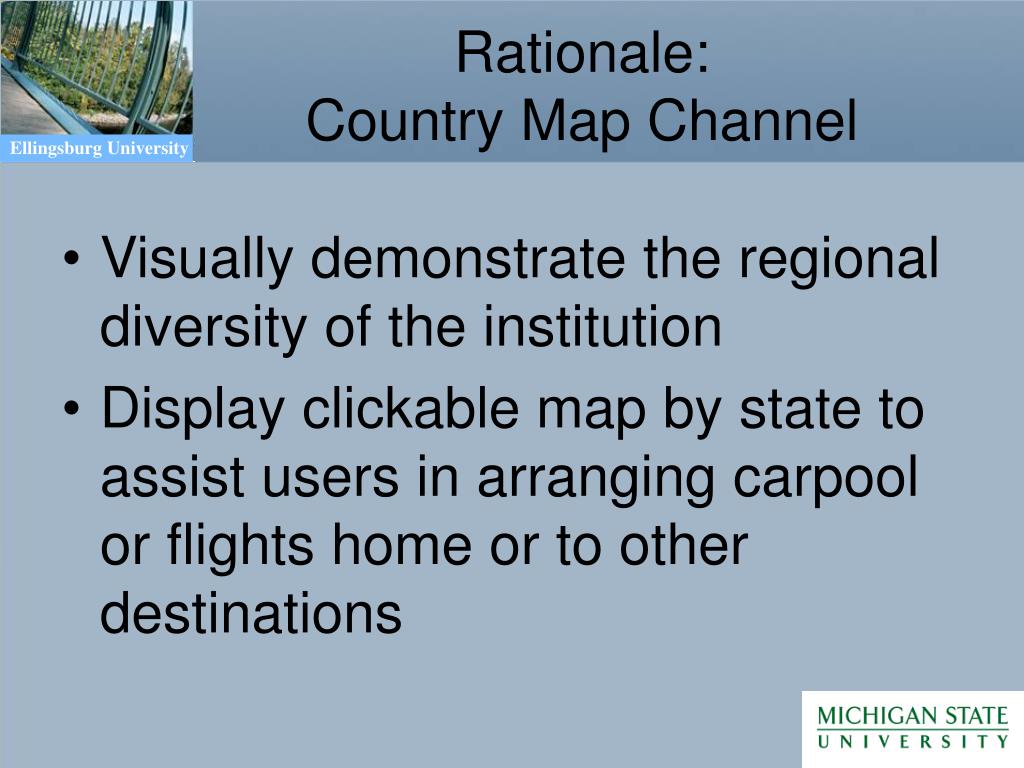 Ellingsburg University

Rationale:
Country Map Channel

• Visually demonstrate the regional diversity of the institution
• Display clickable map by state to assist users in arranging carpool or flights home or to other destinations

MICHIGAN STATE
UNIVERSITY